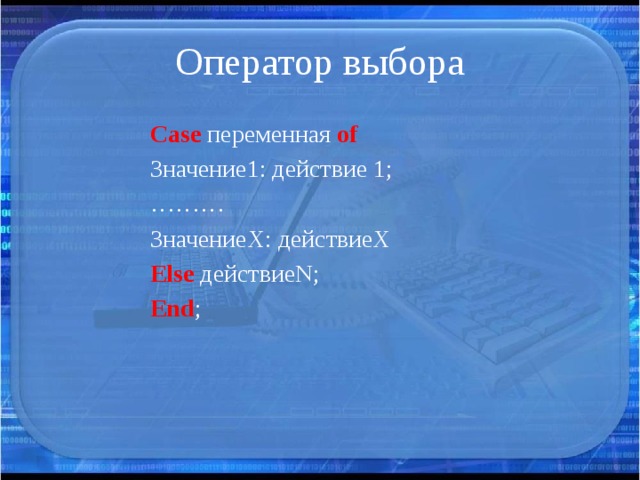 Оператор выбора

Case переменная of
Значение1: действие 1;
………
ЗначениеX: действиеX
Else действиеN;
End;